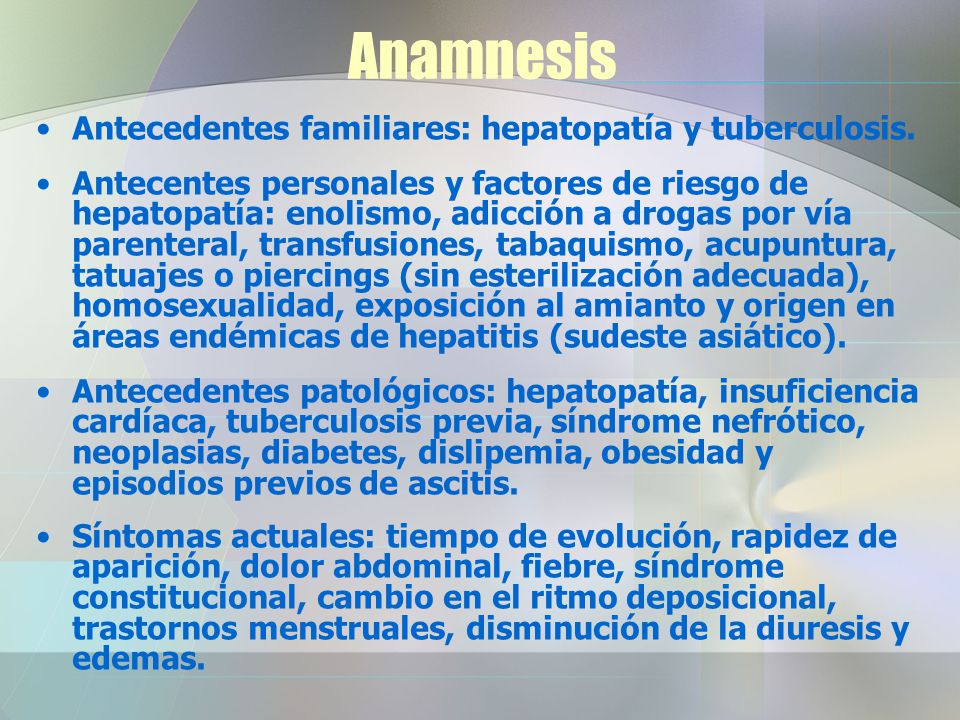 Anamnesis

• Antecedentes familiares: hepatopatía y tuberculosis.

• Antecentes personales y factores de riesgo de hepatopatía: enolismo, adicción a drogas por vía parenteral, transfusiones, tabaquismo, acupuntura, tatuajes o piercings (sin esterilización adecuada), homosexualidad, exposición al amianto y origen en áreas endémicas de hepatitis (sudeste asiático).

• Antecedentes patológicos: hepatopatía, insuficiencia cardíaca, tuberculosis previa, síndrome nefrótico, neoplasias, diabetes, dislipemia, obesidad y episodios previos de ascitis.

• Síntomas actuales: tiempo de evolución, rapidez de aparición, dolor abdominal, fiebre, síndrome constitucional, cambio en el ritmo deposicional, trastornos menstruales, disminución de la diuresis y edemas.